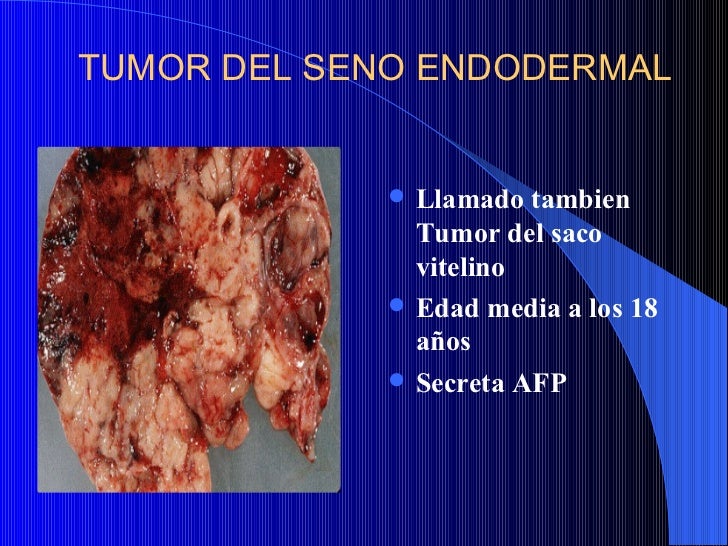 TUMOR DEL SENO ENDODERMAL

- Llamado tambien Tumor del saco vitelino
- Edad media a los 18 años
- Secreta AFP